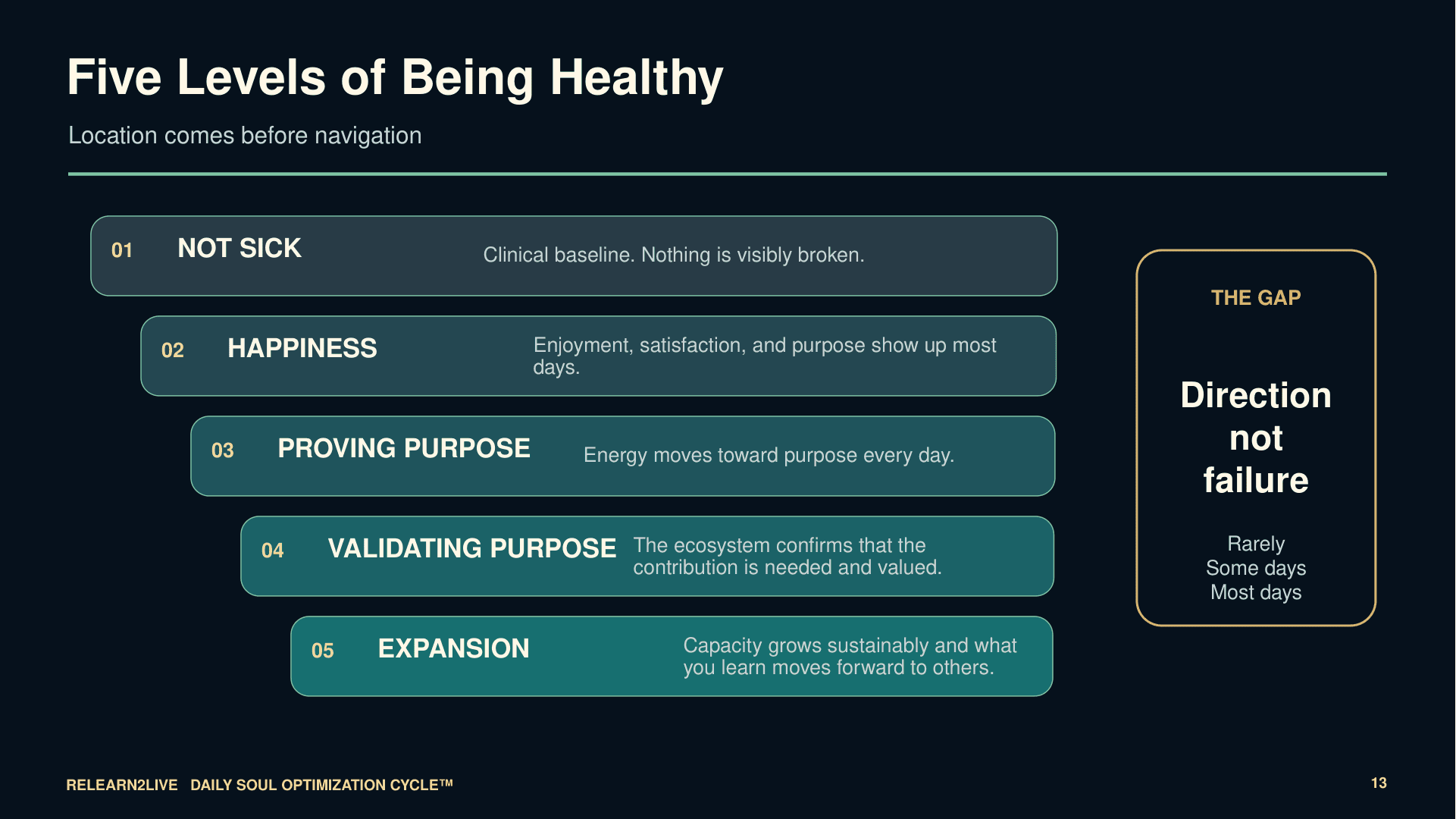 Five Levels of Being Healthy

Location comes before navigation

01 NOT SICK Clinical baseline. Nothing is visibly broken.

02 HAPPINESS Enjoyment, satisfaction, and purpose show up most days.

03 PROVING PURPOSE Energy moves toward purpose every day.

04 VALIDATING PURPOSE The ecosystem confirms that the contribution is needed and valued.

05 EXPANSION Capacity grows sustainably and what you learn moves forward to others.

THE GAP

Direction not failure

Rarely
Some days
Most days

RELEARN2LIVE DAILY SOUL OPTIMIZATION CYCLE™

13